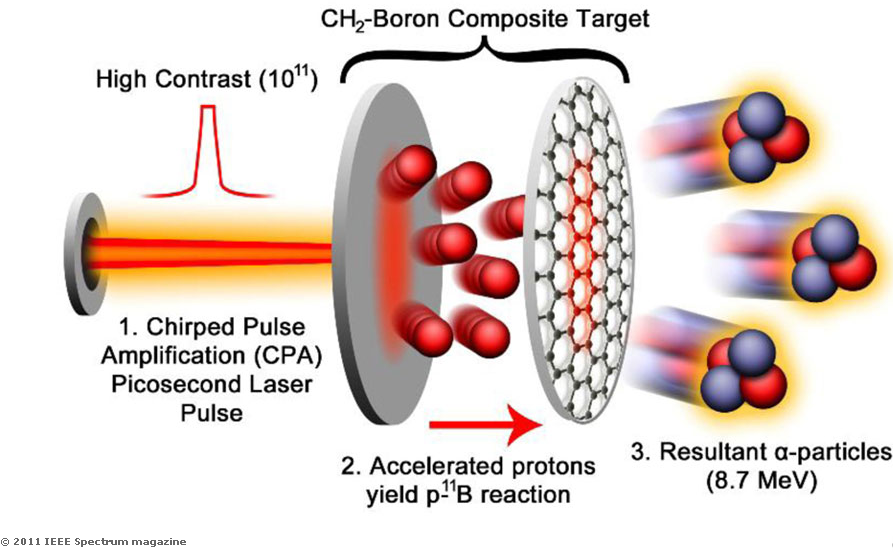 $CH_2$-Boron Composite Target

High Contrast ($10^{11}$)

1. Chirped Pulse Amplification (CPA) Picosecond Laser Pulse

2. Accelerated protons yield p-$^{11}$B reaction

3. Resultant α-particles (8.7 MeV)

© 2011 IEEE Spectrum magazine